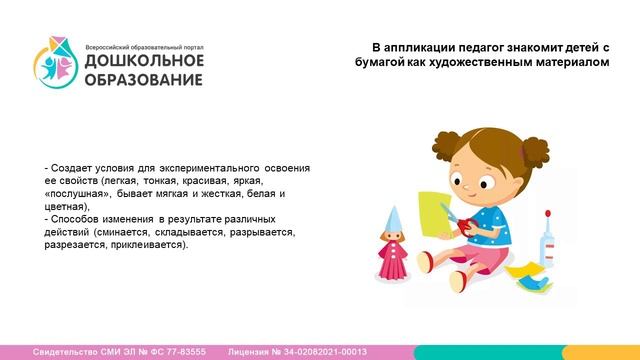 Всероссийский образовательный портал
ДОШКОЛЬНОЕ ОБРАЗОВАНИЕ

В аппликации педагог знакомит детей с бумагой как художественным материалом

- Создает условия для экспериментального освоения ее свойств (легкая, тонкая, красивая, яркая, «послушная», бывает мягкая и жесткая, белая и цветная),
- Способов изменения в результате различных действий (сминается, складывается, разрывается, разрезается, приклеивается).

Свидетельство СМИ ЭЛ № ФС 77-83555 Лицензия № 34-02082021-00013